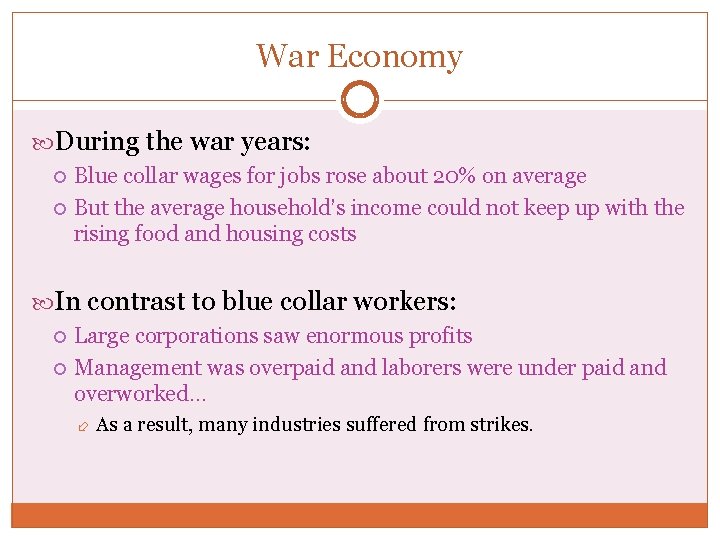 War Economy

During the war years:

Blue collar wages for jobs rose about 20% on average

But the average household's income could not keep up with the rising food and housing costs

In contrast to blue collar workers:

Large corporations saw enormous profits

Management was overpaid and laborers were under paid and overworked…

As a result, many industries suffered from strikes.